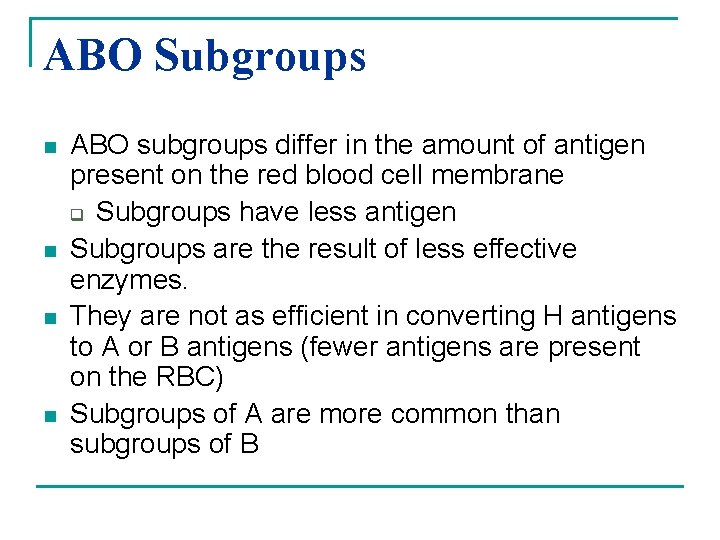 ABO Subgroups

- ABO subgroups differ in the amount of antigen present on the red blood cell membrane
  - Subgroups have less antigen
- Subgroups are the result of less effective enzymes.
- They are not as efficient in converting H antigens to A or B antigens (fewer antigens are present on the RBC)
- Subgroups of A are more common than subgroups of B